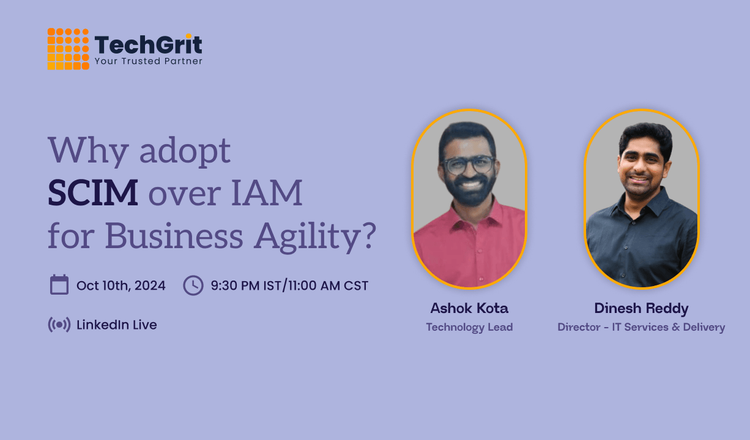 TechGrit
Your Trusted Partner

Why adopt SCIM over IAM for Business Agility?

Oct 10th, 2024 9:30 PM IST/11:00 AM CST

LinkedIn Live

Ashok Kota
Technology Lead

Dinesh Reddy
Director - IT Services & Delivery